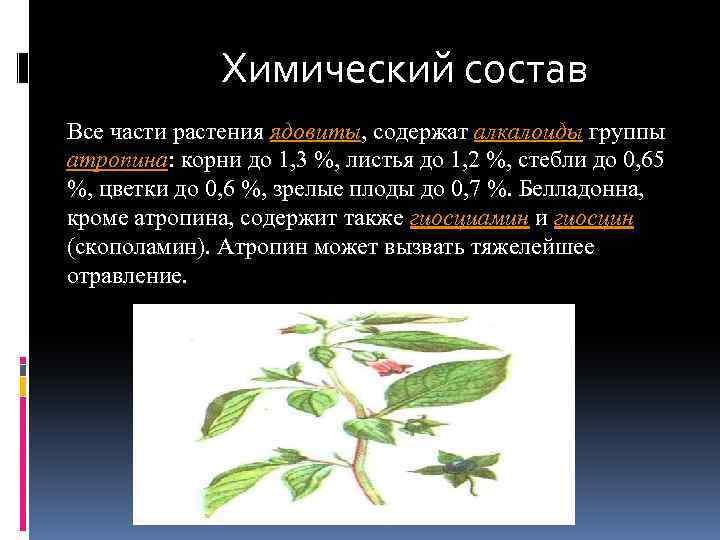 Химический состав

Все части растения ядовиты, содержат алкалоиды группы атропина: корни до 1,3 %, листья до 1,2 %, стебли до 0,65 %, цветки до 0,6 %, зрелые плоды до 0,7 %. Белладонна, кроме атропина, содержит также гиосциамин и гиосцин (скополамин). Атропин может вызвать тяжелейшее отравление.